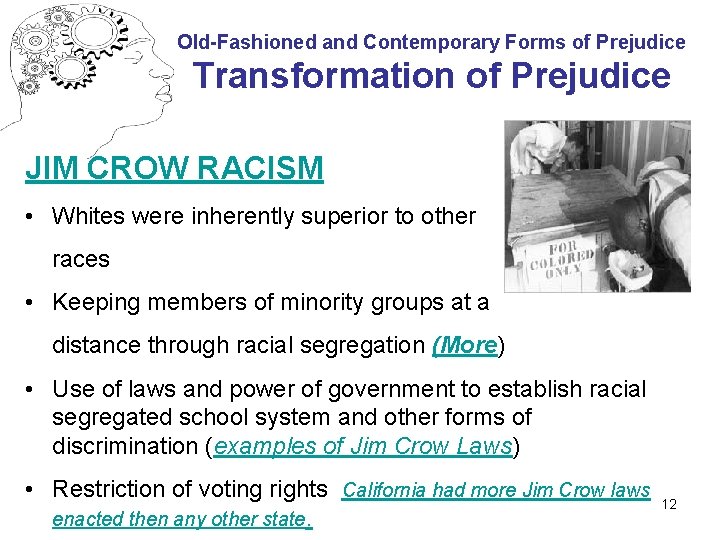 Old-Fashioned and Contemporary Forms of Prejudice
Transformation of Prejudice

JIM CROW RACISM

FOR COLORED ONLY

• Whites were inherently superior to other races
• Keeping members of minority groups at a distance through racial segregation (More)
• Use of laws and power of government to establish racial segregated school system and other forms of discrimination (examples of Jim Crow Laws)
• Restriction of voting rights California had more Jim Crow laws enacted then any other state.

12